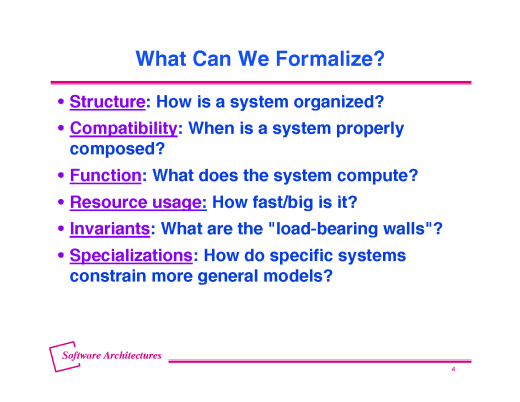 What Can We Formalize?

• Structure: How is a system organized?
• Compatibility: When is a system properly composed?
• Function: What does the system compute?
• Resource usage: How fast/big is it?
• Invariants: What are the "load-bearing walls"?
• Specializations: How do specific systems constrain more general models?

Software Architectures

4